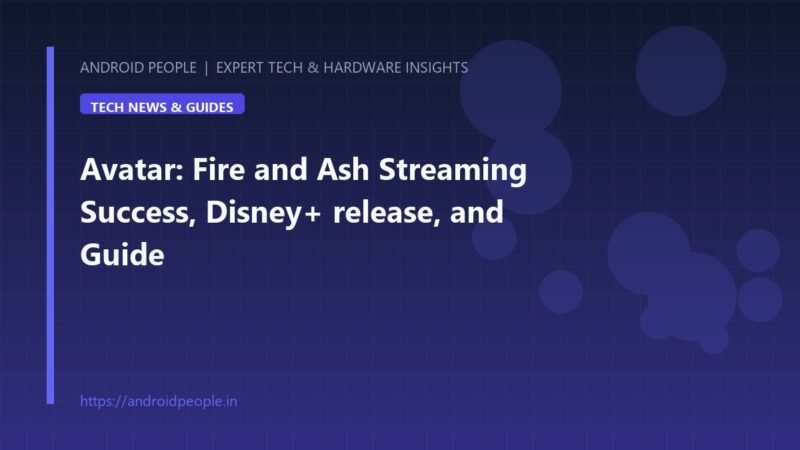 ANDROID PEOPLE | EXPERT TECH & HARDWARE INSIGHTS

TECH NEWS & GUIDES

Avatar: Fire and Ash Streaming Success, Disney+ release, and Guide

https://androidpeople.in